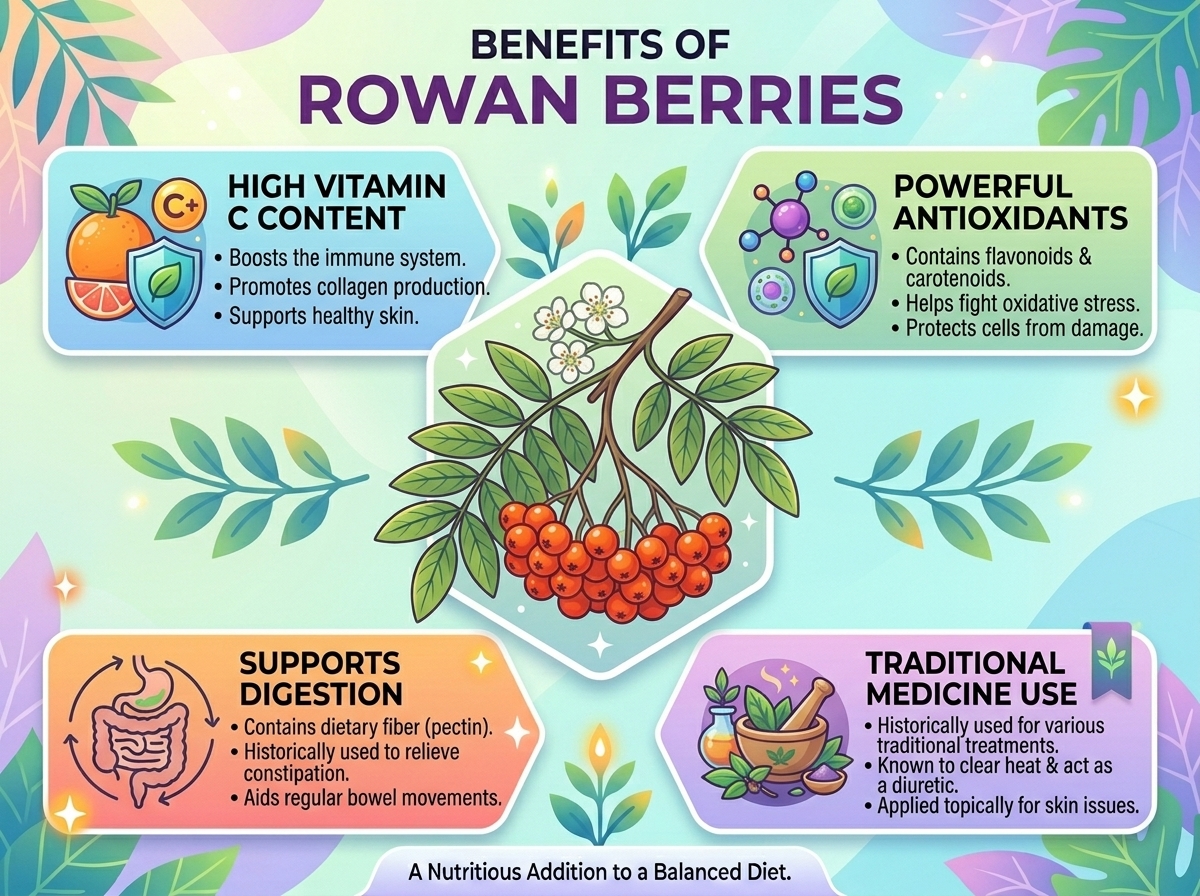 BENEFITS OF
ROWAN BERRIES

C+

HIGH VITAMIN C CONTENT
• Boosts the immune system.
• Promotes collagen production.
• Supports healthy skin.

POWERFUL ANTIOXIDANTS
• Contains flavonoids & carotenoids.
• Helps fight oxidative stress.
• Protects cells from damage.

SUPPORTS DIGESTION
• Contains dietary fiber (pectin).
• Historically used to relieve constipation.
• Aids regular bowel movements.

TRADITIONAL MEDICINE USE
• Historically used for various traditional treatments.
• Known to clear heat & act as a diuretic.
• Applied topically for skin issues.

A Nutritious Addition to a Balanced Diet.